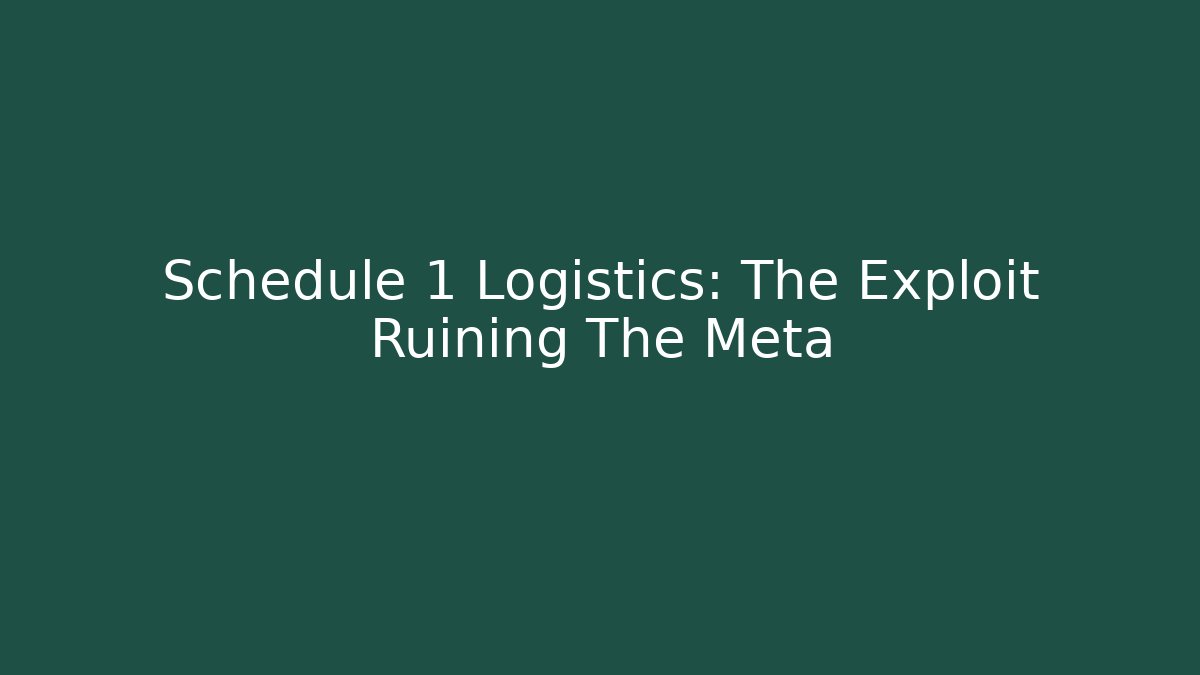 Schedule 1 Logistics: The Exploit Ruining The Meta